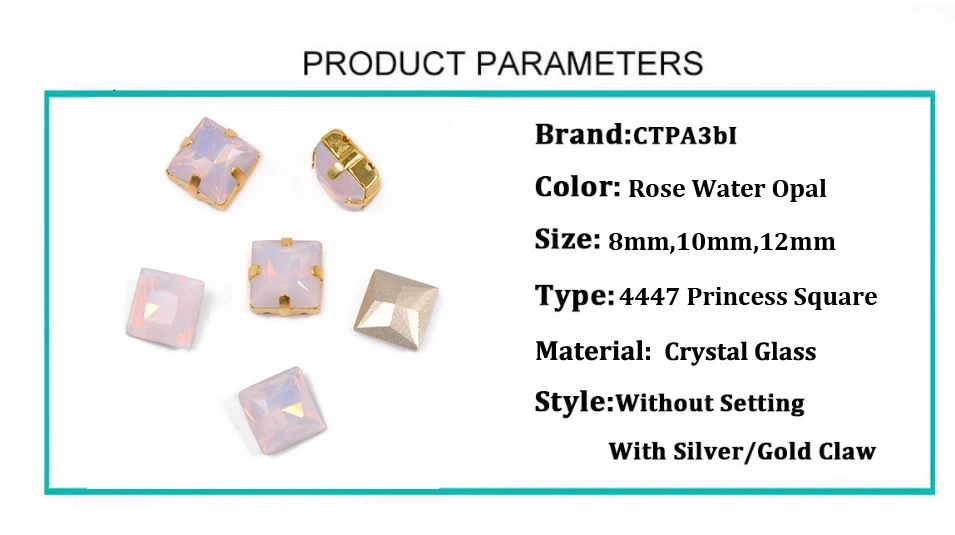 PRODUCT PARAMETERS

Brand:CTPA3bI

Color: Rose Water Opal

Size: 8mm,10mm,12mm

Type: 4447 Princess Square

Material: Crystal Glass

Style:Without Setting

With Silver/Gold Claw